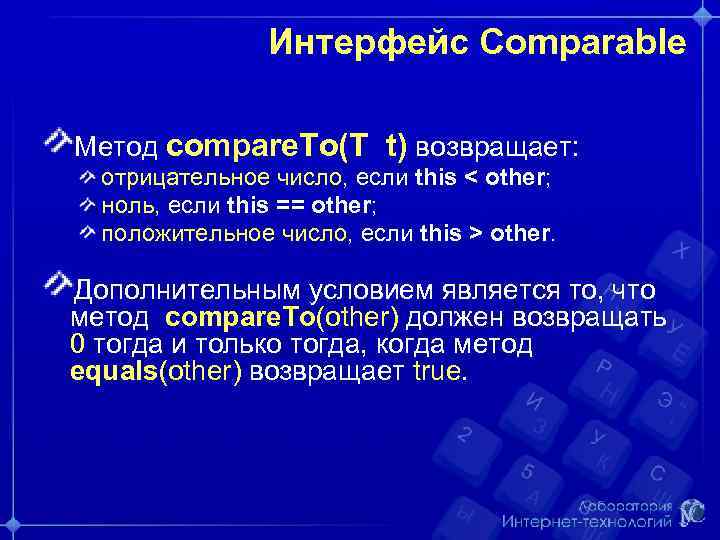 Интерфейс Comparable

Метод compareTo(T t) возвращает:
отрицательное число, если this < other;
ноль, если this == other;
положительное число, если this > other.

Дополнительным условием является то, что метод compareTo(other) должен возвращать 0 тогда и только тогда, когда метод equals(other) возвращает true.

Лаборатория Интернет-технологий